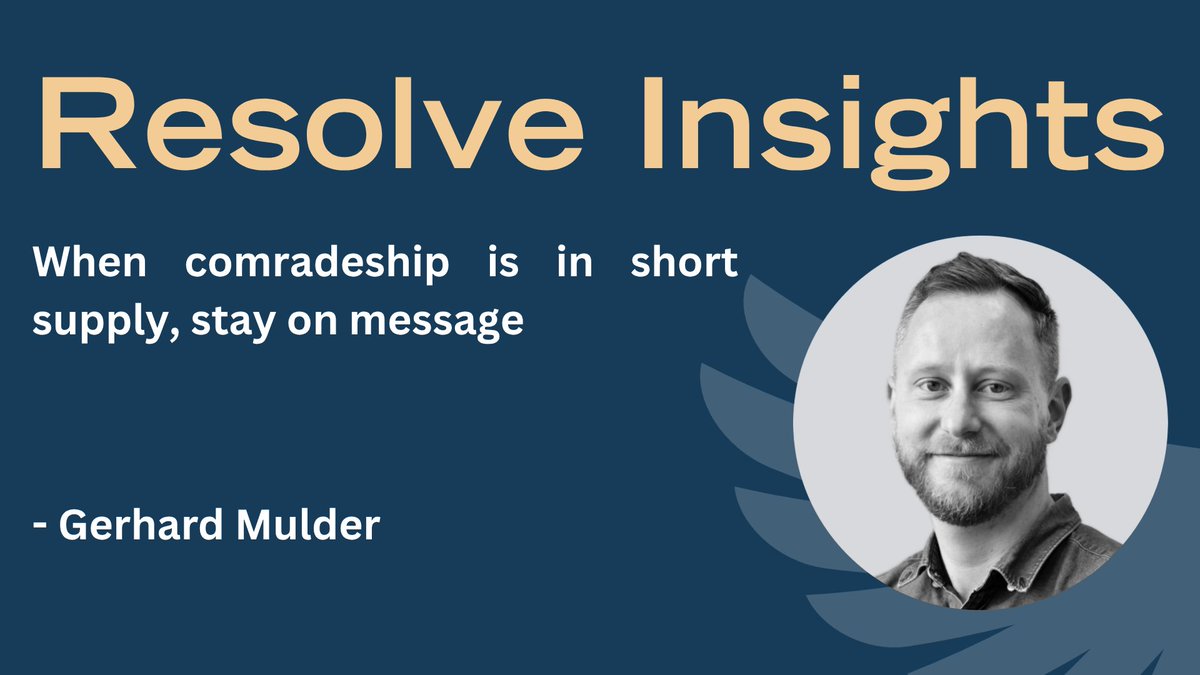 Resolve Insights

When comradeship is in short supply, stay on message

- Gerhard Mulder